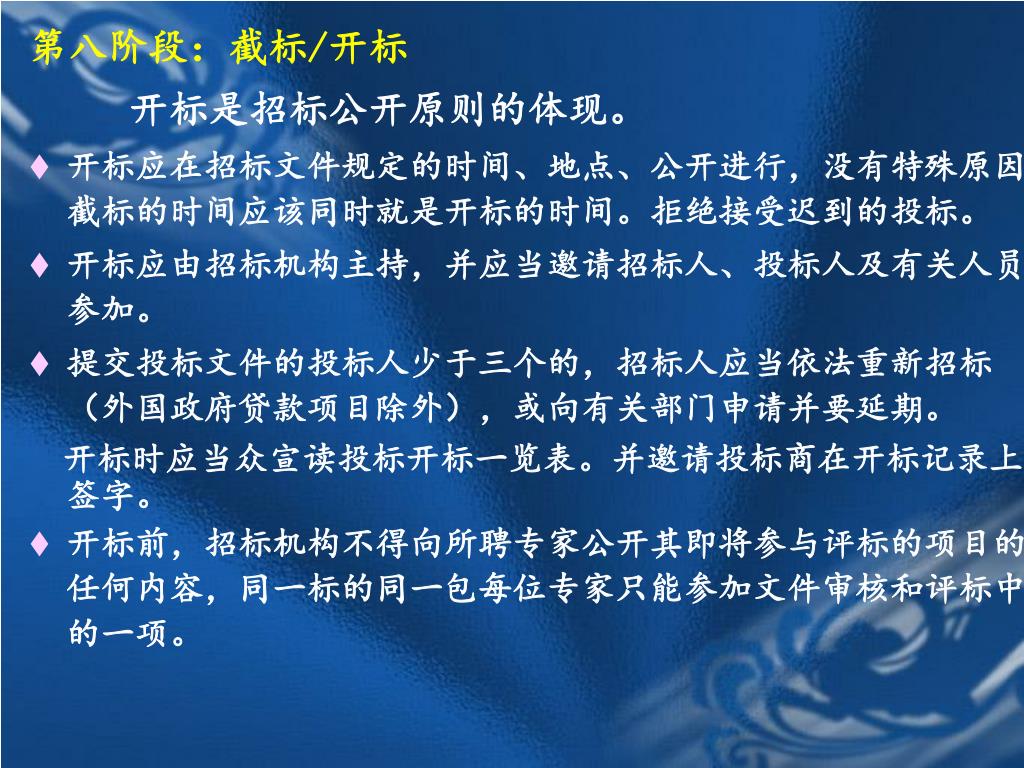 第八阶段：截标/开标

开标是招标公开原则的体现。

♦ 开标应在招标文件规定的时间、地点、公开进行，没有特殊原因截标的时间应该同时就是开标的时间。拒绝接受迟到的投标。

♦ 开标应由招标机构主持，并应当邀请招标人、投标人及有关人员参加。

♦ 提交投标文件的投标人少于三个的，招标人应当依法重新招标（外国政府贷款项目除外），或向有关部门申请并要延期。

开标时应当众宣读投标开标一览表。并邀请投标商在开标记录上签字。

♦ 开标前，招标机构不得向所聘专家公开其即将参与评标的项目的任何内容，同一标的同一包每位专家只能参加文件审核和评标中的一项。